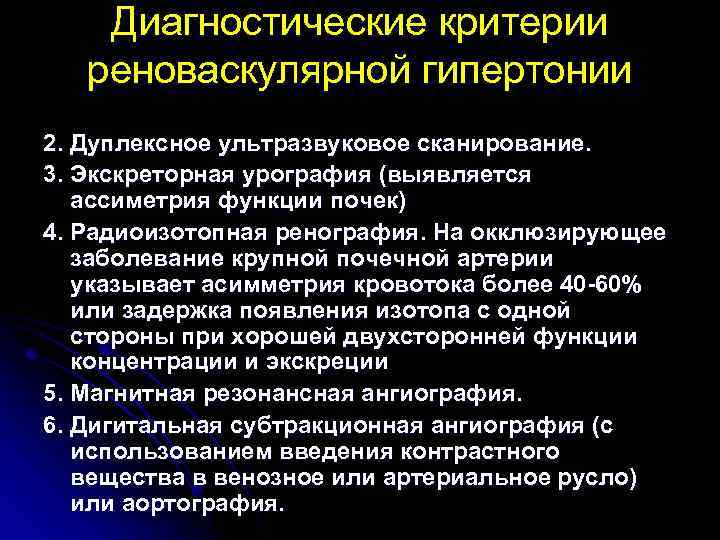 Диагностические критерии реноваскулярной гипертонии

2. Дуплексное ультразвуковое сканирование.

3. Экскреторная урография (выявляется ассиметрия функции почек)

4. Радиоизотопная ренография. На окклюзирующее заболевание крупной почечной артерии указывает асимметрия кровотока более 40-60% или задержка появления изотопа с одной стороны при хорошей двухсторонней функции концентрации и экскреции

5. Магнитная резонансная ангиография.

6. Дигитальная субтракционная ангиография (с использованием введения контрастного вещества в венозное или артериальное русло) или аортография.